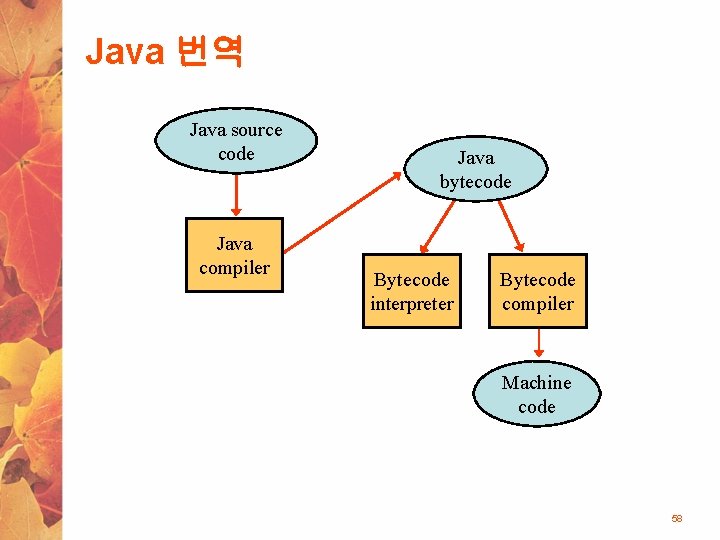 Java 번역

Java source code

Java compiler

Java bytecode

Bytecode interpreter

Bytecode compiler

Machine code

58